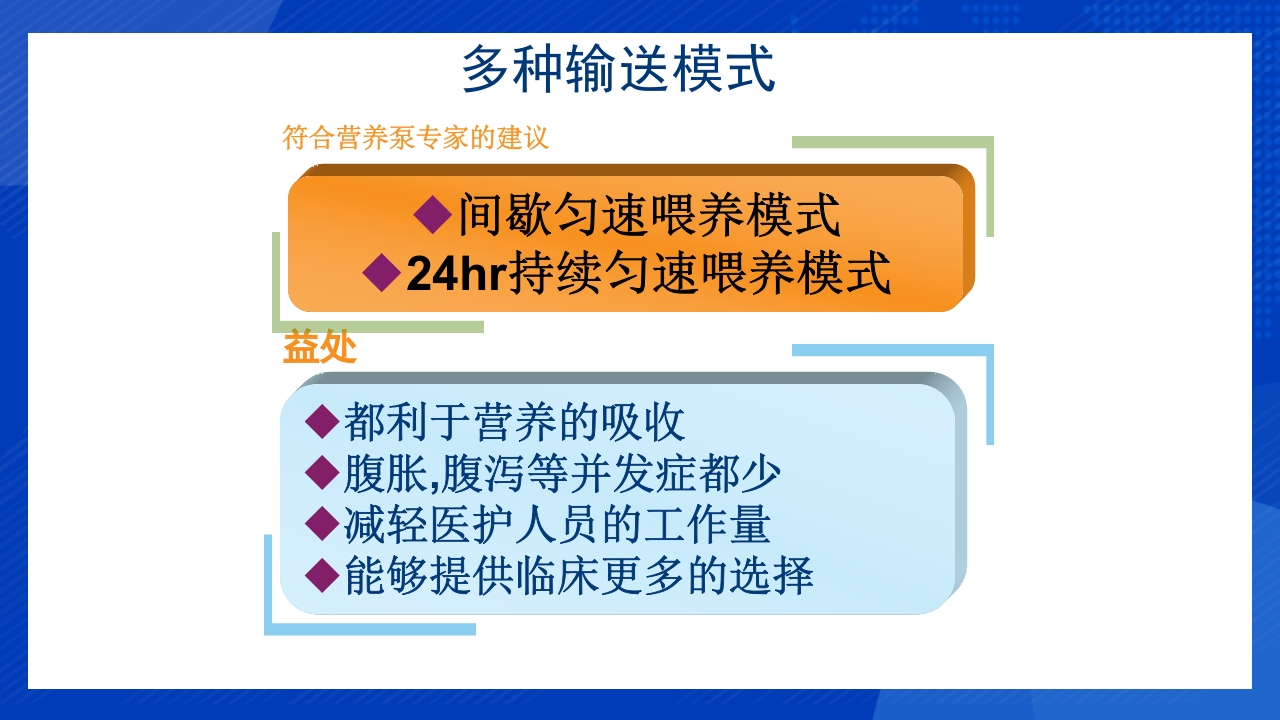 多种输送模式

符合营养泵专家的建议

◆间歇匀速喂养模式
◆24hr持续匀速喂养模式

益处

◆都利于营养的吸收
◆腹胀,腹泻等并发症都少
◆减轻医护人员的工作量
◆能够提供临床更多的选择